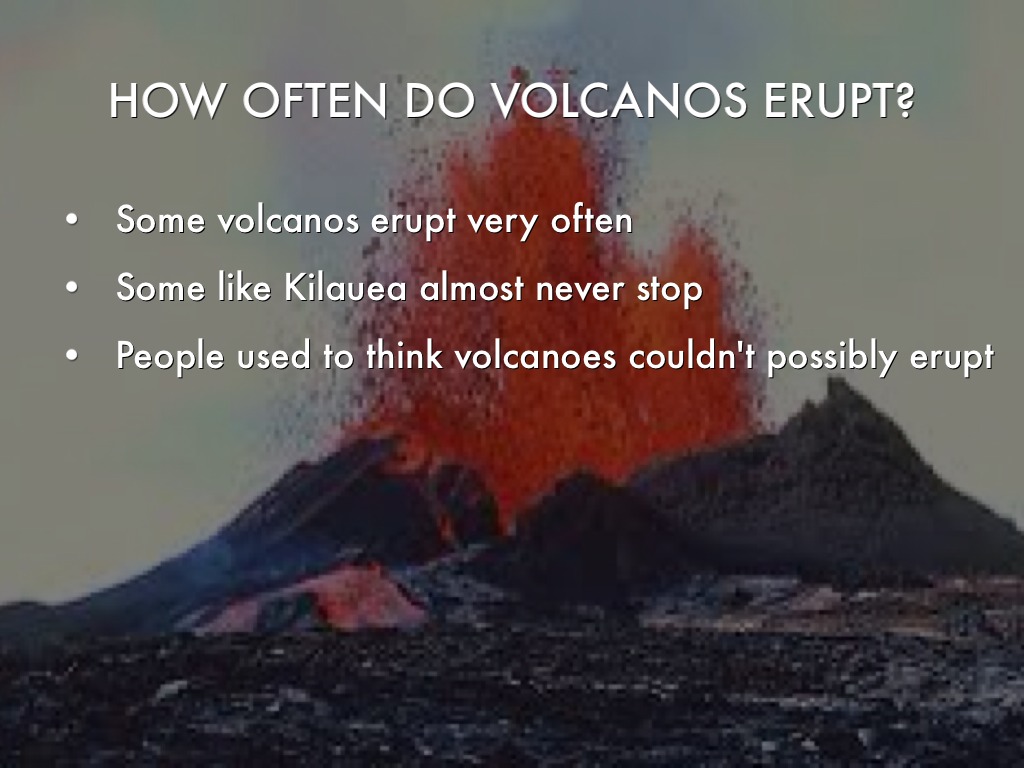 HOW OFTEN DO VOLCANOS ERUPT?

• Some volcanos erupt very often
• Some like Kilauea almost never stop
• People used to think volcanoes couldn't possibly erupt